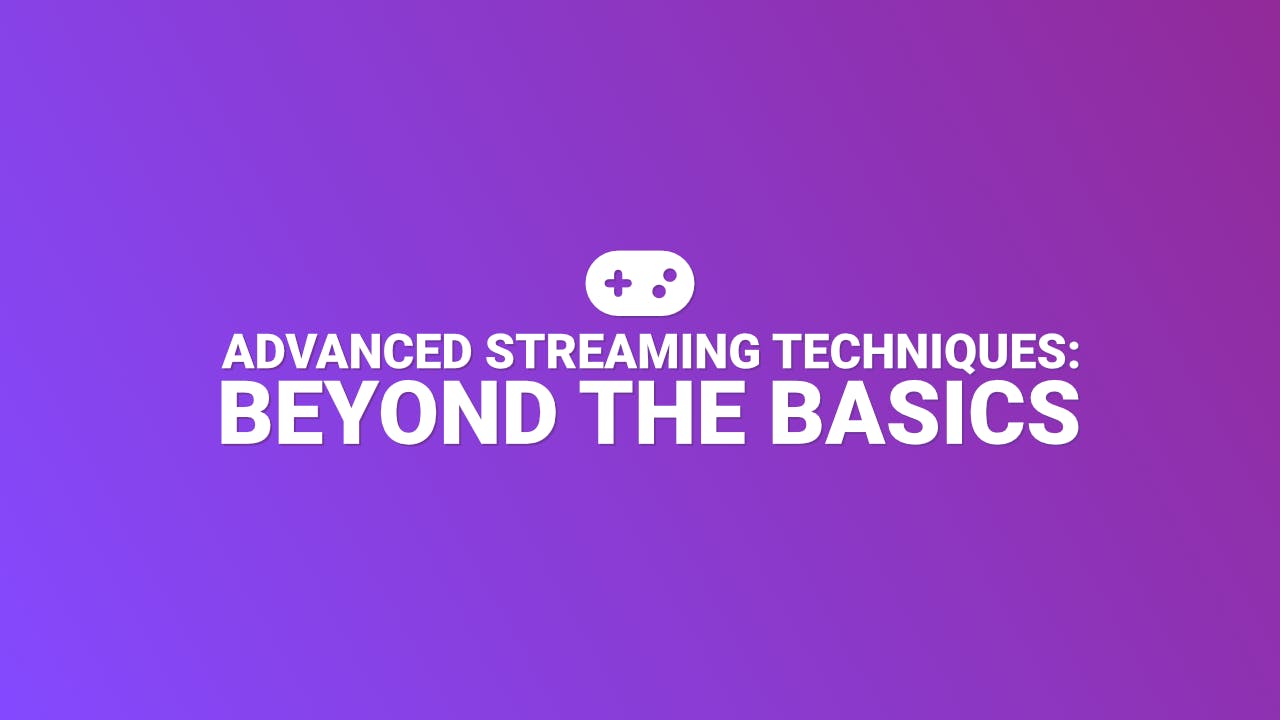 ADVANCED STREAMING TECHNIQUES:
BEYOND THE BASICS